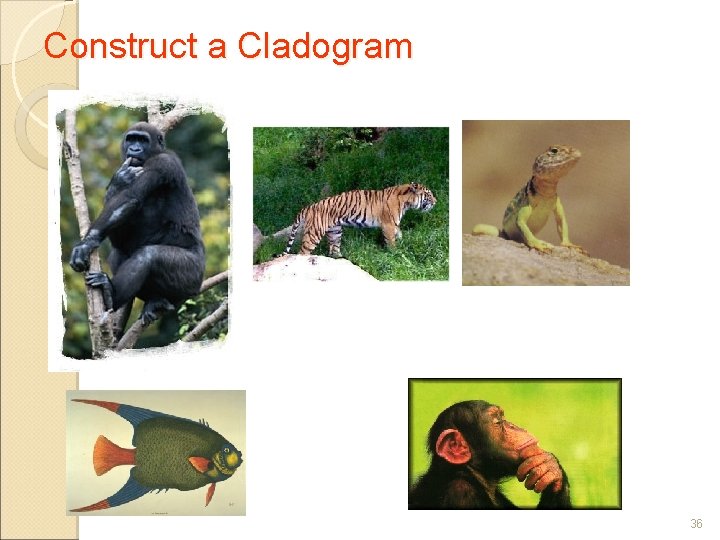 Construct a Cladogram

36